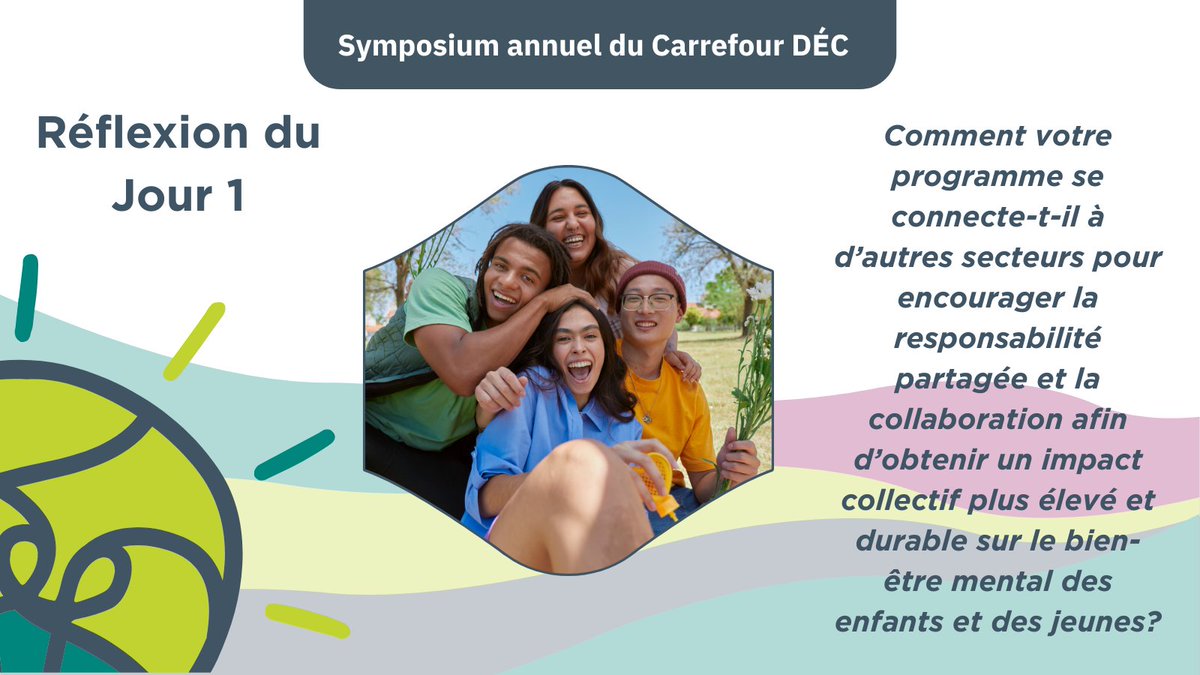 Symposium annuel du Carrefour DÉC

Réflexion du Jour 1

Comment votre programme se connecte-t-il à d’autres secteurs pour encourager la responsabilité partagée et la collaboration afin d’obtenir un impact collectif plus élevé et durable sur le bien-être mental des enfants et des jeunes?